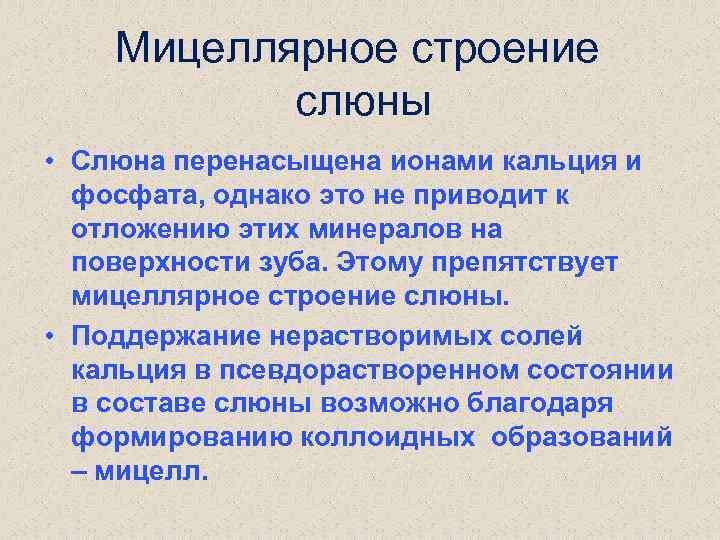 Мицеллярное строение слюны

• Слюна перенасыщена ионами кальция и фосфата, однако это не приводит к отложению этих минералов на поверхности зуба. Этому препятствует мицеллярное строение слюны.

• Поддержание нерастворимых солей кальция в псевдорастворенном состоянии в составе слюны возможно благодаря формированию коллоидных образований – мицелл.